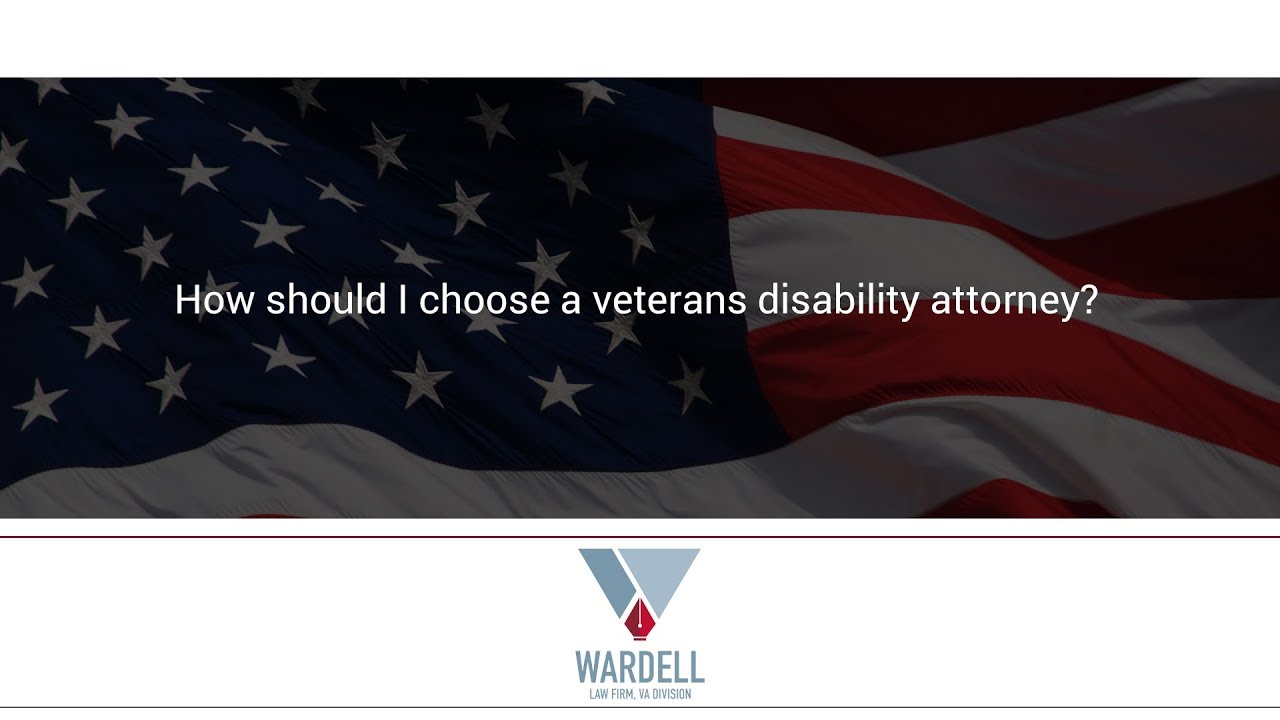 How should I choose a veterans disability attorney?

WARDELL
LAW FIRM, VA DIVISION